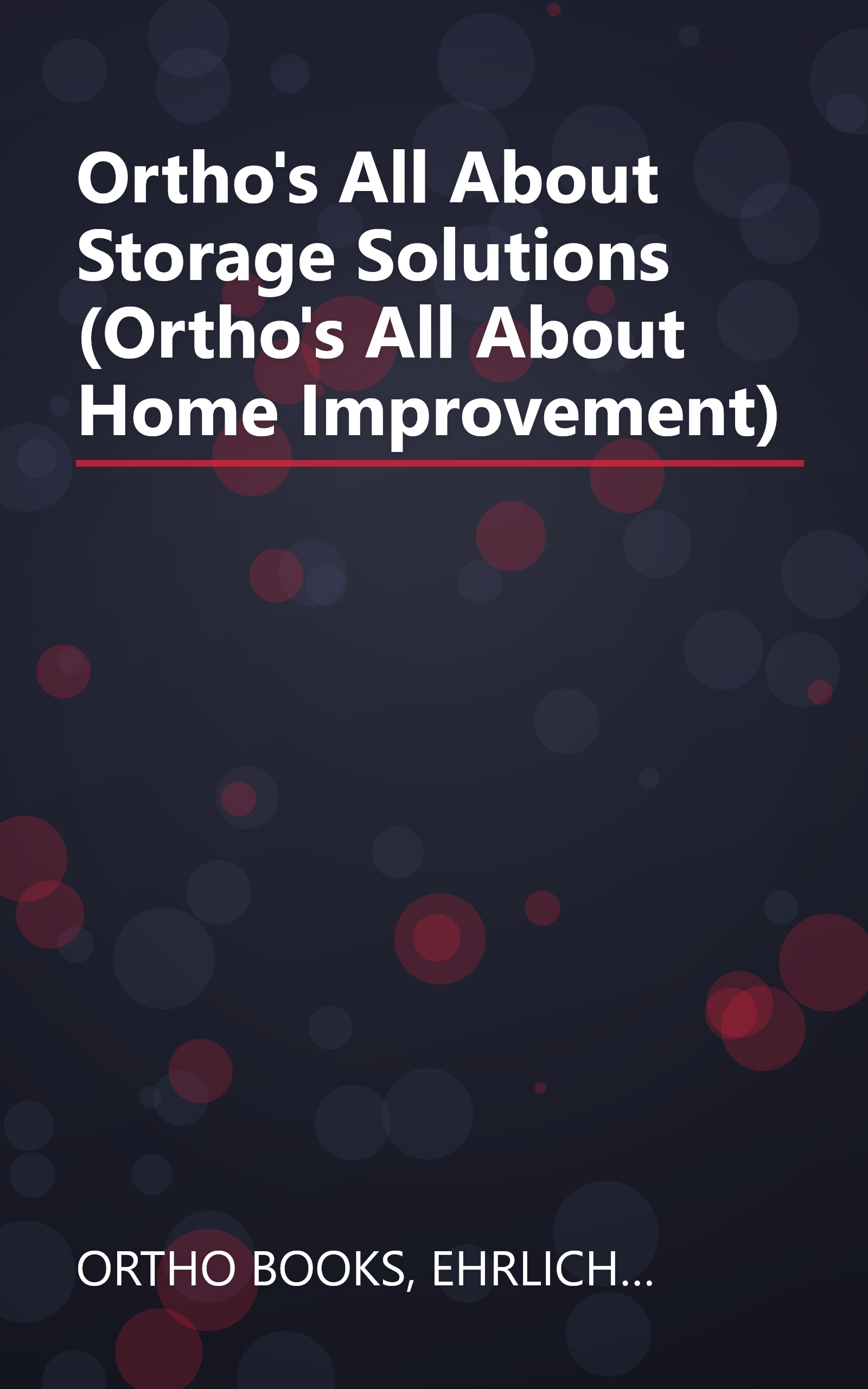 Ortho's All About Storage Solutions (Ortho's All About Home Improvement)

ORTHO BOOKS, EHRLICH...